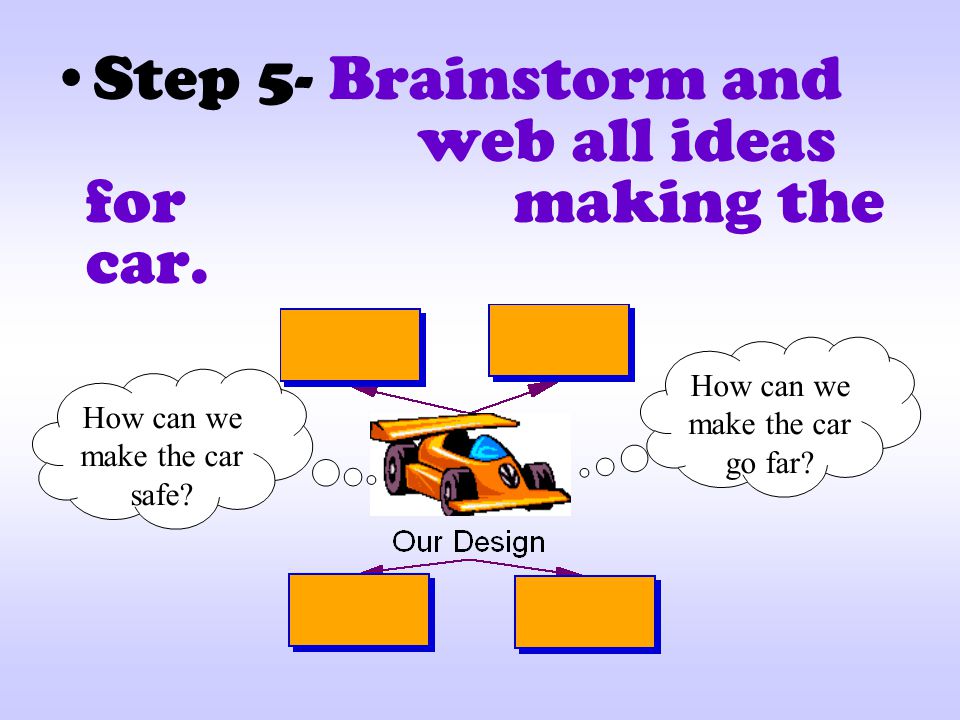 • Step 5- Brainstorm and web all ideas for making the car.

How can we make the car safe?

How can we make the car go far?

Our Design